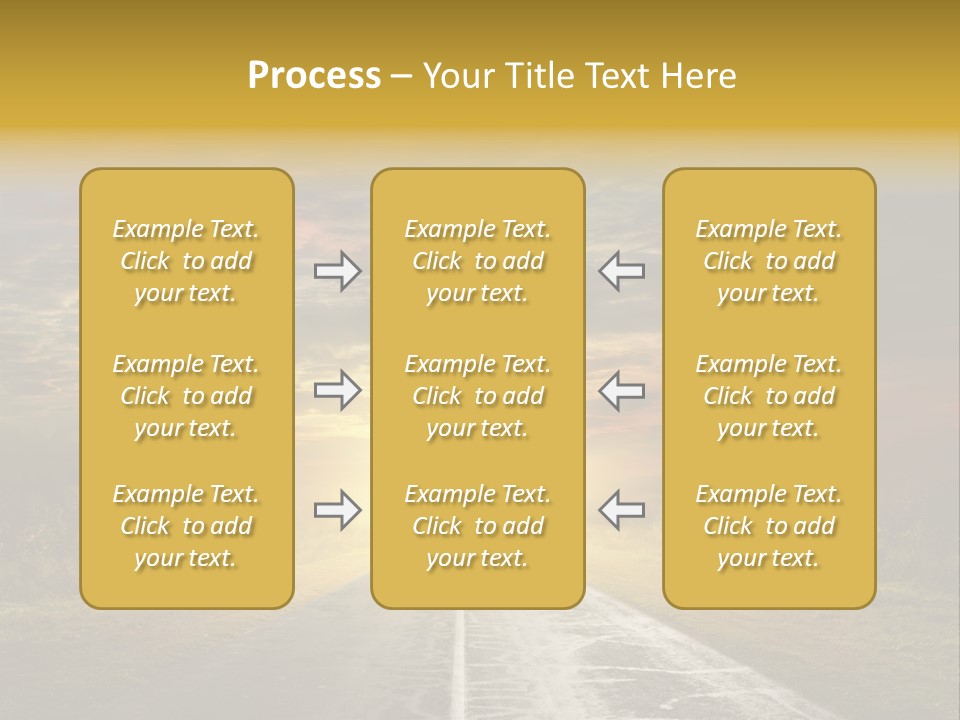 Process – Your Title Text Here

Example Text. Click to add your text.

Example Text. Click to add your text.

Example Text. Click to add your text.

Example Text. Click to add your text.

Example Text. Click to add your text.

Example Text. Click to add your text.

Example Text. Click to add your text.

Example Text. Click to add your text.

Example Text. Click to add your text.